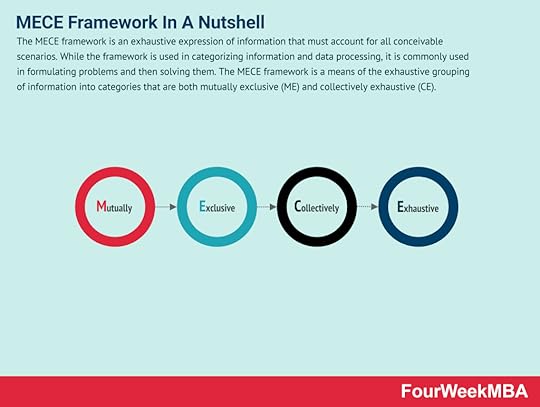 MECE Framework In A Nutshell

The MECE framework is an exhaustive expression of information that must account for all conceivable scenarios. While the framework is used in categorizing information and data processing, it is commonly used in formulating problems and then solving them. The MECE framework is a means of the exhaustive grouping of information into categories that are both mutually exclusive (ME) and collectively exhaustive (CE).

Mutually

Exclusive

Collectively

Exhaustive

FourWeekMBA